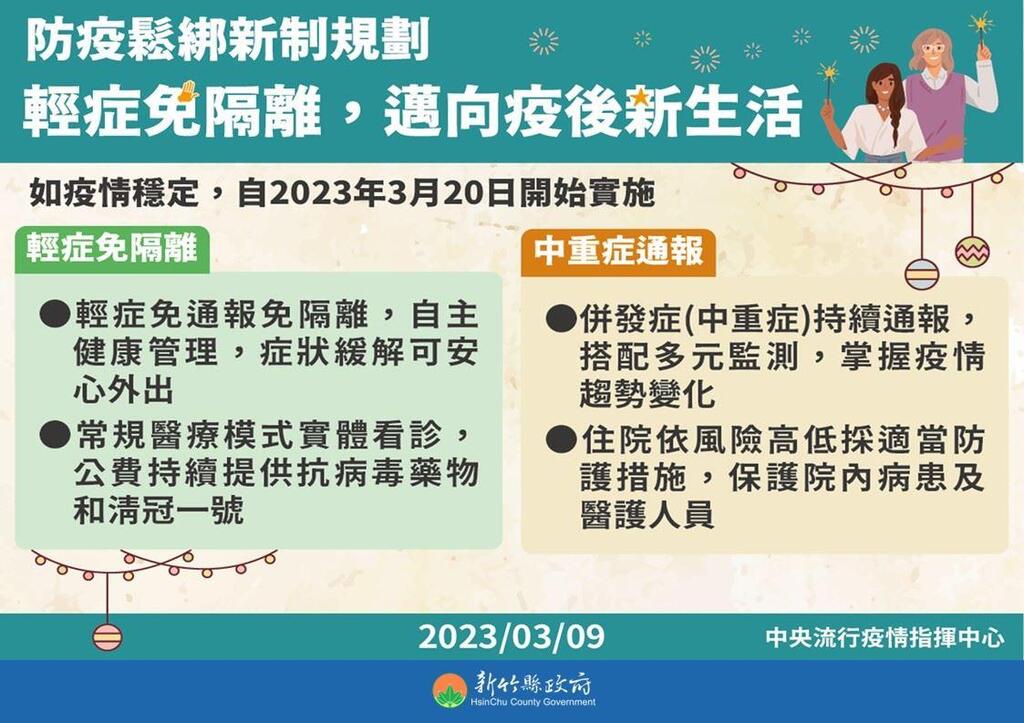 防疫鬆綁新制規劃

輕症免隔離，邁向疫後新生活

如疫情穩定，自2023年3月20日開始實施

輕症免隔離

●輕症免通報免隔離，自主健康管理，症狀緩解可安心外出

●常規醫療模式實體看診，公費持續提供抗病毒藥物和清冠一號

中重症通報

●併發症(中重症)持續通報，搭配多元監測，掌握疫情趨勢變化

●住院依風險高低採適當防護措施，保護院內病患及醫護人員

2023/03/09

中央流行疫情指揮中心

新竹縣政府
HsinChu County Government